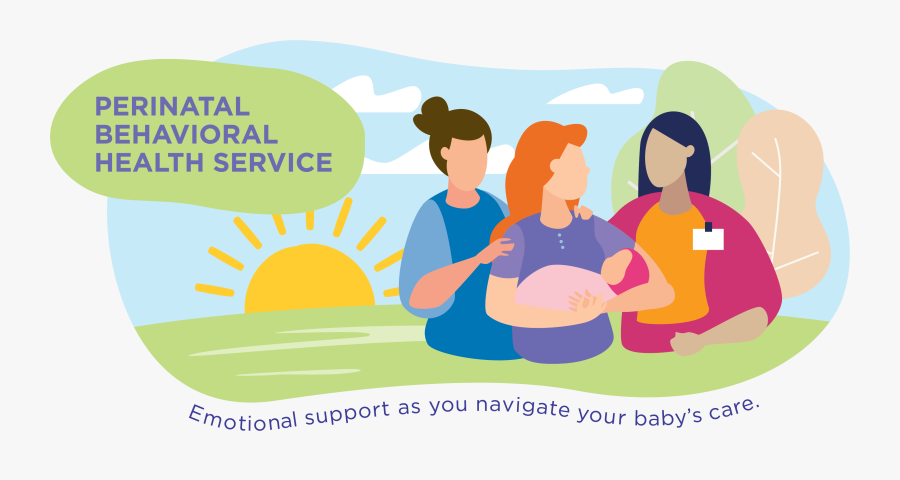 PERINATAL BEHAVIORAL HEALTH SERVICE

Emotional support as you navigate your baby's care.